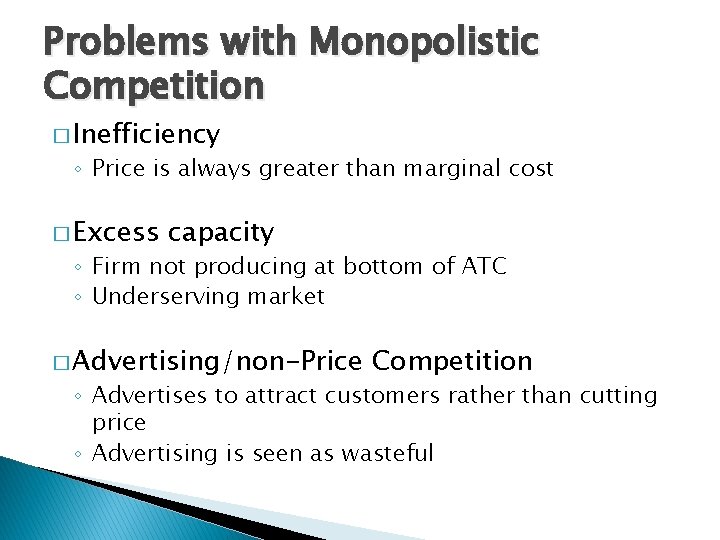 Problems with Monopolistic Competition

□ Inefficiency
◦ Price is always greater than marginal cost

□ Excess capacity
◦ Firm not producing at bottom of ATC
◦ Underserving market

□ Advertising/non-Price Competition
◦ Advertises to attract customers rather than cutting price
◦ Advertising is seen as wasteful